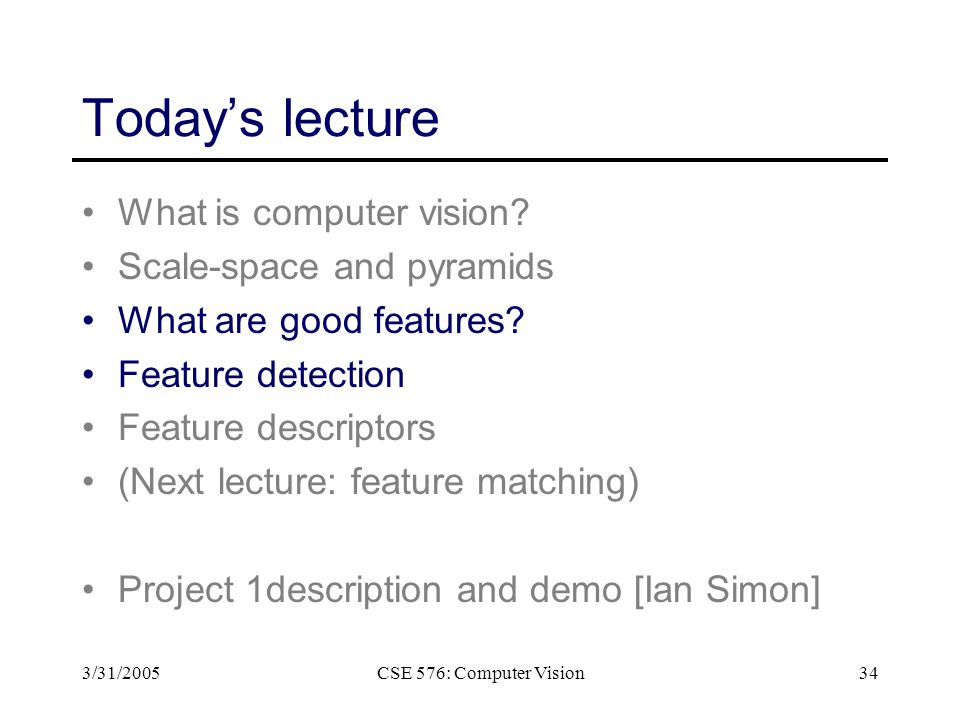 Today’s lecture

• What is computer vision?
• Scale-space and pyramids
• What are good features?
• Feature detection
• Feature descriptors
• (Next lecture: feature matching)

• Project 1description and demo [Ian Simon]

3/31/2005 CSE 576: Computer Vision 34